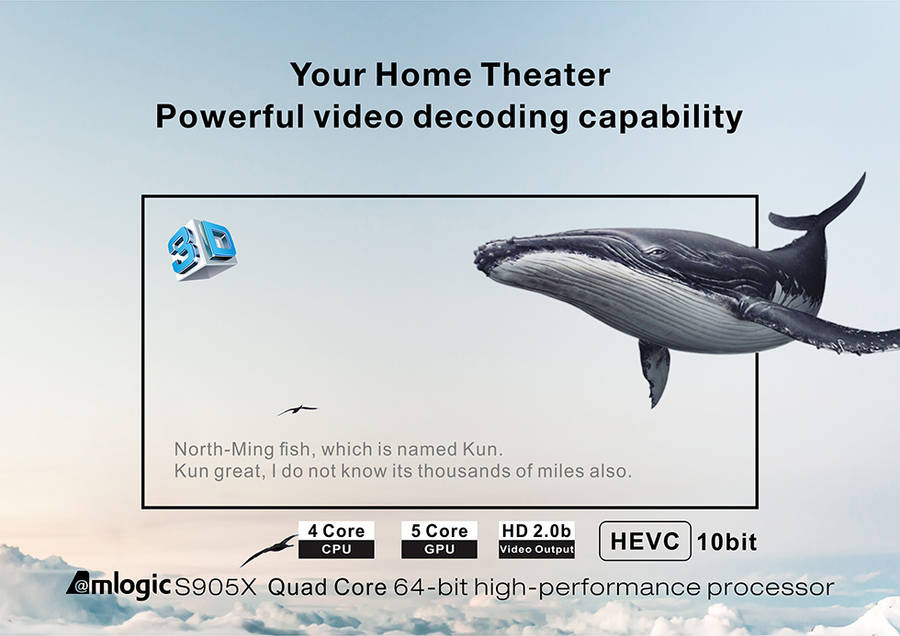 Your Home Theater
Powerful video decoding capability

3D

North-Ming fish, which is named Kun.
Kun great, I do not know its thousands of miles also.

4 Core
CPU

5 Core
GPU

HD 2.0b
Video Output

HEVC 10bit

Amlogic S905X Quad Core 64-bit high-performance processor